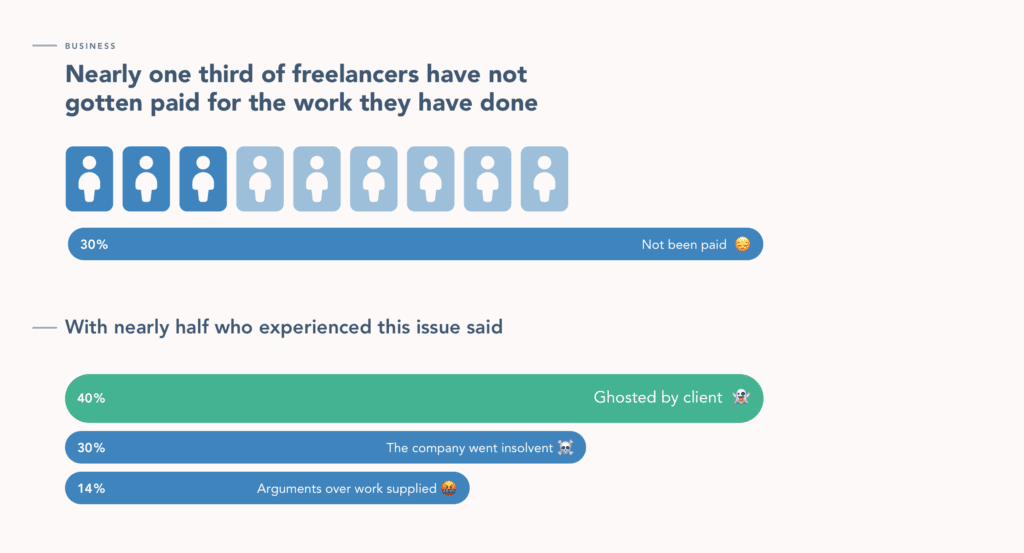 BUSINESS

Nearly one third of freelancers have not gotten paid for the work they have done

30% Not been paid 😔

With nearly half who experienced this issue said

40% Ghosted by client 👻

30% The company went insolvent ☠️

14% Arguments over work supplied 🤬